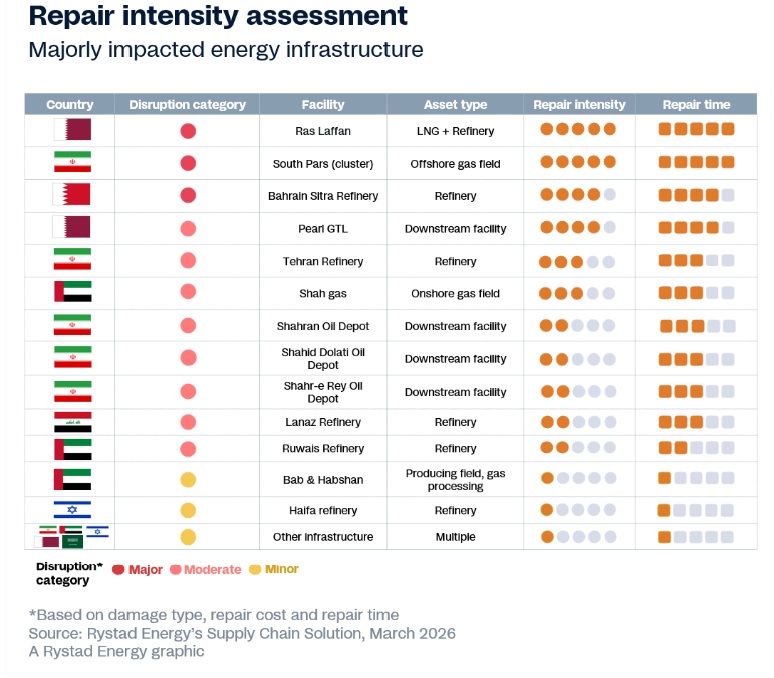 Repair intensity assessment
Majorly impacted energy infrastructure

| Country | Disruption category | Facility | Asset type | Repair intensity | Repair time |
|---|---|---|---|---|---|
| | | Ras Laffan | LNG + Refinery | | |
| | | South Pars (cluster) | Offshore gas field | | |
| | | Bahrain Sitra Refinery | Refinery | | |
| | | Pearl GTL | Downstream facility | | |
| | | Tehran Refinery | Refinery | | |
| | | Shah gas | Onshore gas field | | |
| | | Shahran Oil Depot | Downstream facility | | |
| | | Shahid Dolati Oil Depot | Downstream facility | | |
| | | Shahr-e Rey Oil Depot | Downstream facility | | |
| | | Lanaz Refinery | Refinery | | |
| | | Ruwais Refinery | Refinery | | |
| | | Bab & Habshan | Producing field, gas processing | | |
| | | Haifa refinery | Refinery | | |
| | | Other infrastructure | Multiple | | |

Disruption* category Major Moderate Minor

*Based on damage type, repair cost and repair time
Source: Rystad Energy's Supply Chain Solution, March 2026
A Rystad Energy graphic